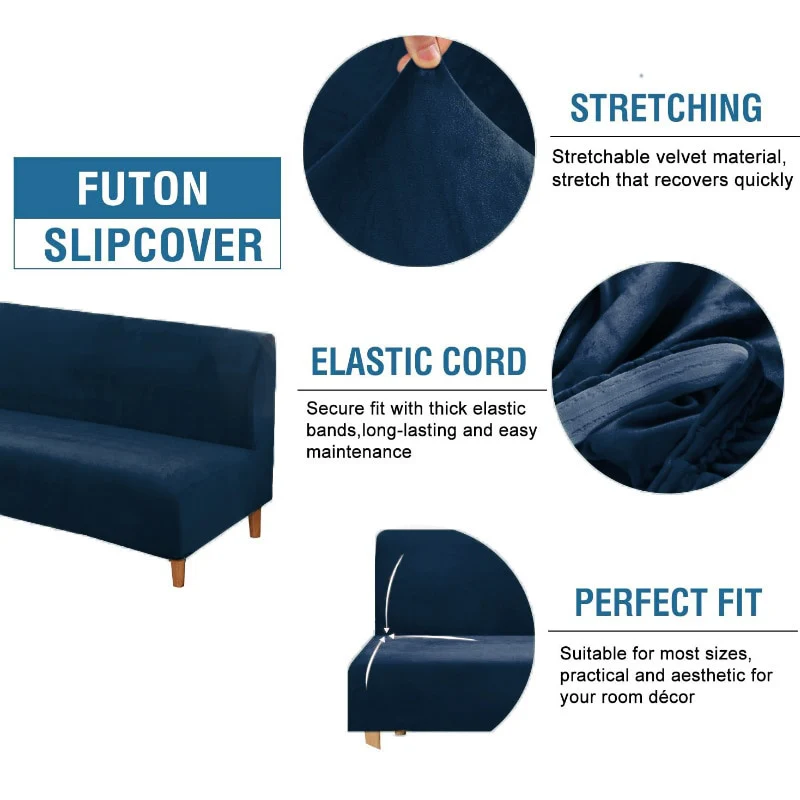 FUTON SLIPCOVER

STRETCHING

Stretchable velvet material, stretch that recovers quickly

ELASTIC CORD

Secure fit with thick elastic bands,long-lasting and easy maintenance

PERFECT FIT

Suitable for most sizes, practical and aesthetic for your room décor